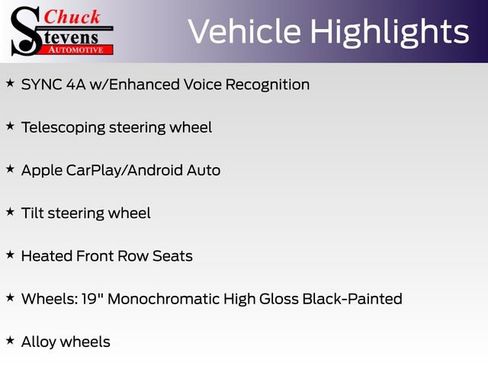 Chuck
Stevens
AUTOMOTIVE

Vehicle Highlights

★ SYNC 4A w/Enhanced Voice Recognition

★ Telescoping steering wheel

★ Apple CarPlay/Android Auto

★ Tilt steering wheel

★ Heated Front Row Seats

★ Wheels: 19" Monochromatic High Gloss Black-Painted

★ Alloy wheels